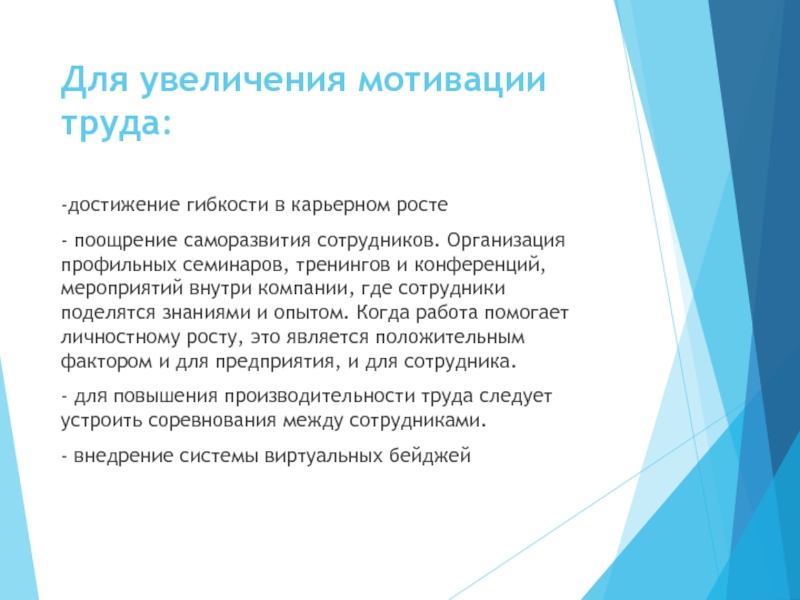 Для увеличения мотивации труда:

-достижение гибкости в карьерном росте

- поощрение саморазвития сотрудников. Организация профильных семинаров, тренингов и конференций, мероприятий внутри компании, где сотрудники поделятся знаниями и опытом. Когда работа помогает личностному росту, это является положительным фактором и для предприятия, и для сотрудника.

- для повышения производительности труда следует устроить соревнования между сотрудниками.

- внедрение системы виртуальных бейджей